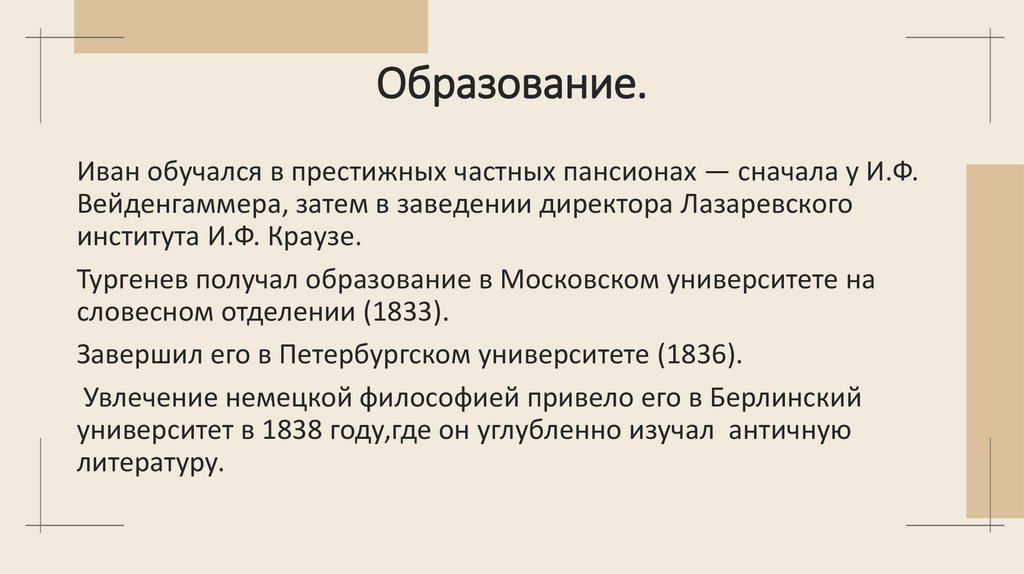 Образование.

Иван обучался в престижных частных пансионах — сначала у И.Ф. Вейденгаммера, затем в заведении директора Лазаревского института И.Ф. Краузе.

Тургенев получал образование в Московском университете на словесном отделении (1833).

Завершил его в Петербургском университете (1836).

Увлечение немецкой философией привело его в Берлинский университет в 1838 году,где он углубленно изучал античную литературу.